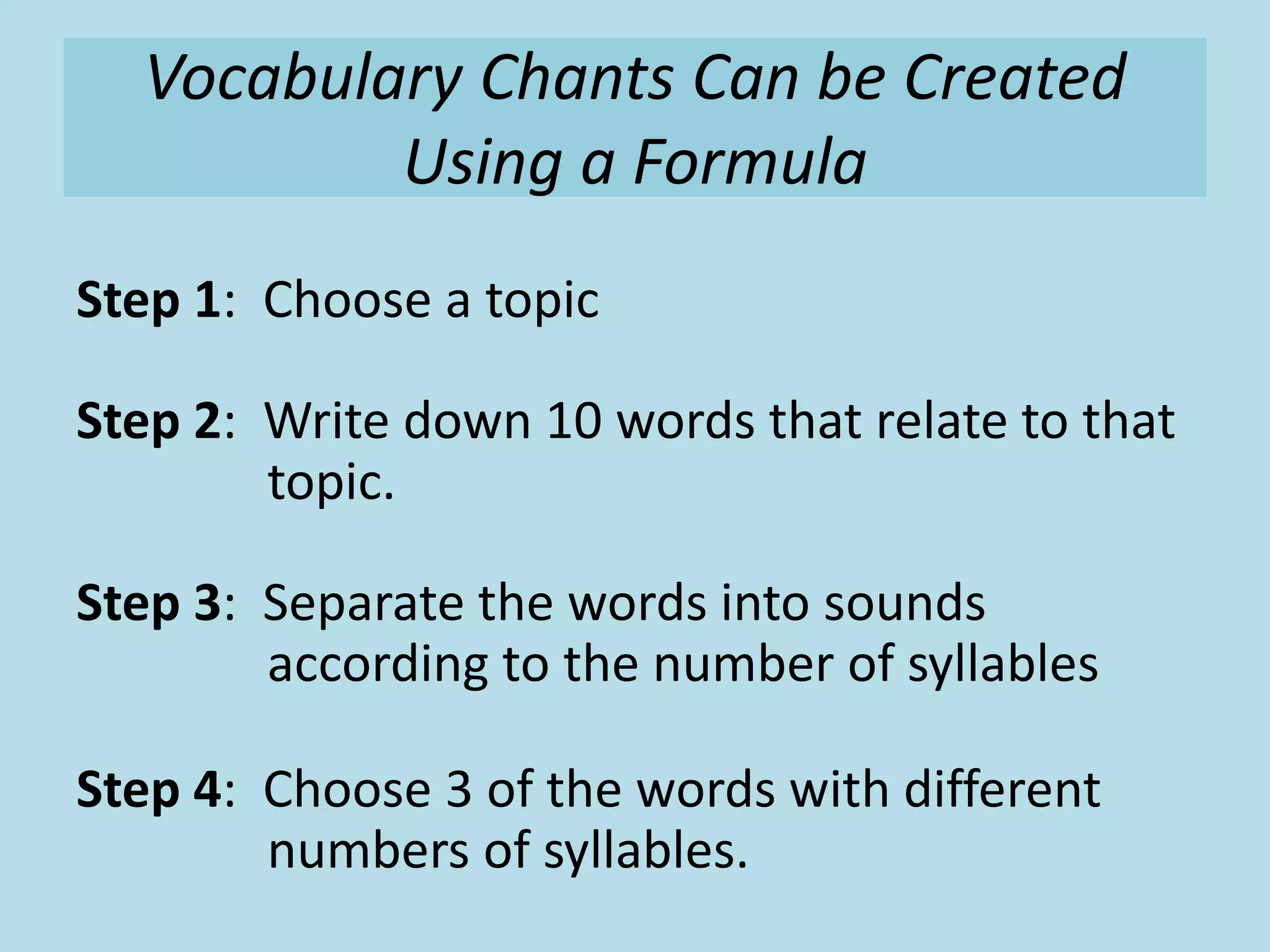 Vocabulary Chants Can be Created Using a Formula

Step 1: Choose a topic

Step 2: Write down 10 words that relate to that topic.

Step 3: Separate the words into sounds according to the number of syllables

Step 4: Choose 3 of the words with different numbers of syllables.